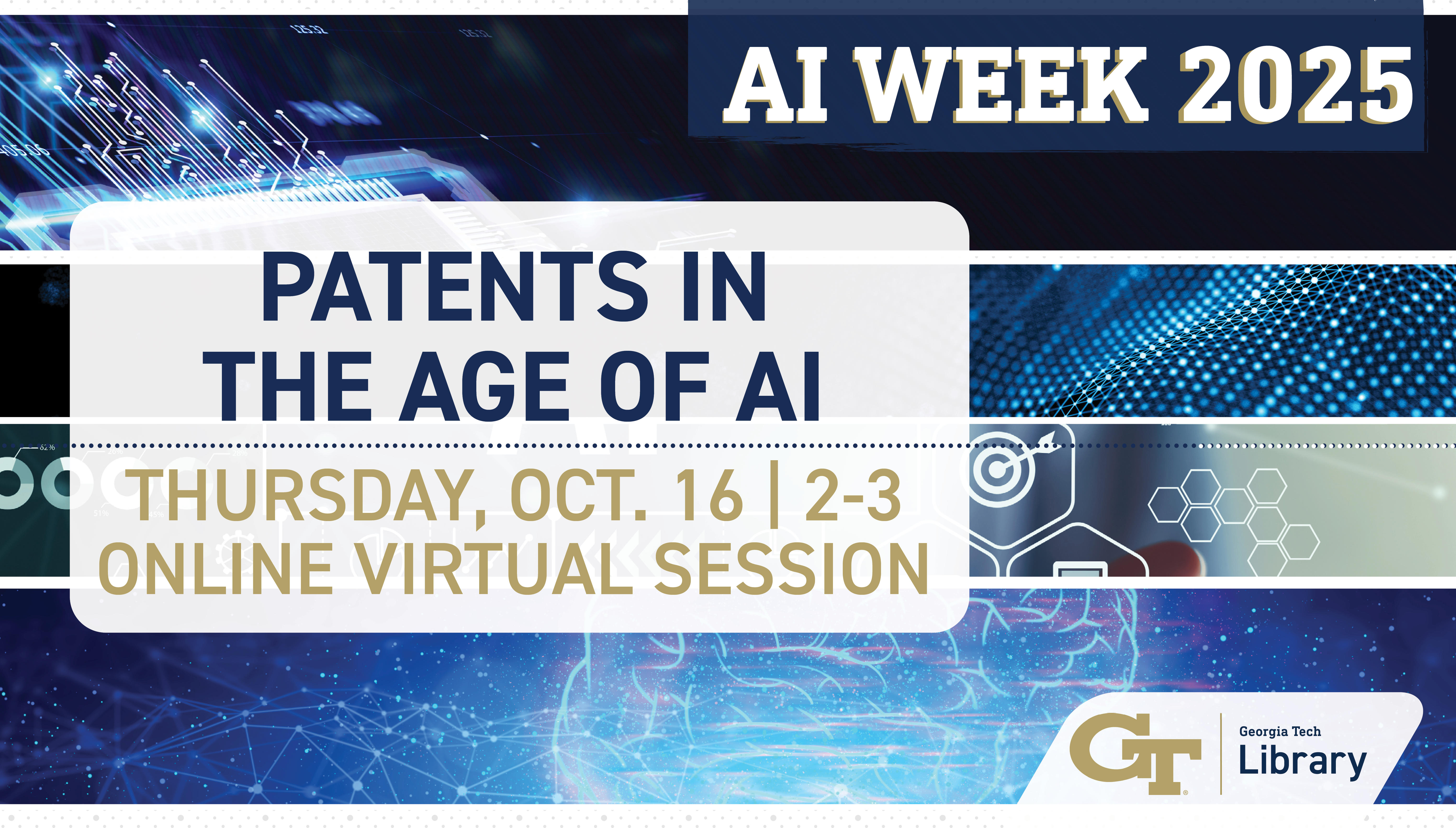 AI WEEK 2025

PATENTS IN THE AGE OF AI

THURSDAY, OCT. 16 | 2-3
ONLINE VIRTUAL SESSION

GT
Georgia Tech
Library